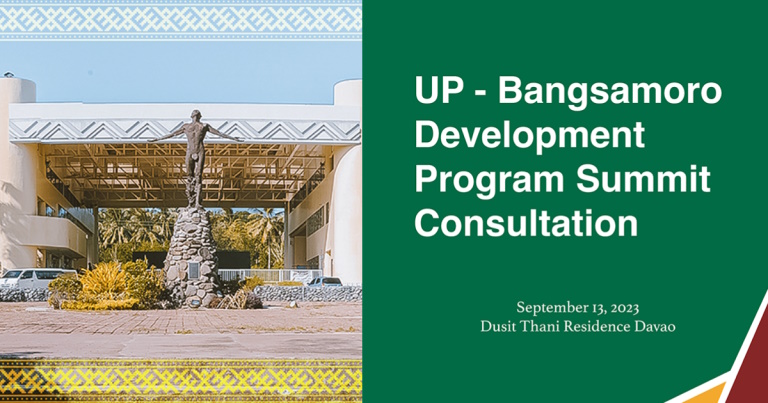 UP - Bangsamoro Development Program Summit Consultation

September 13, 2023
Dusit Thani Residence Davao